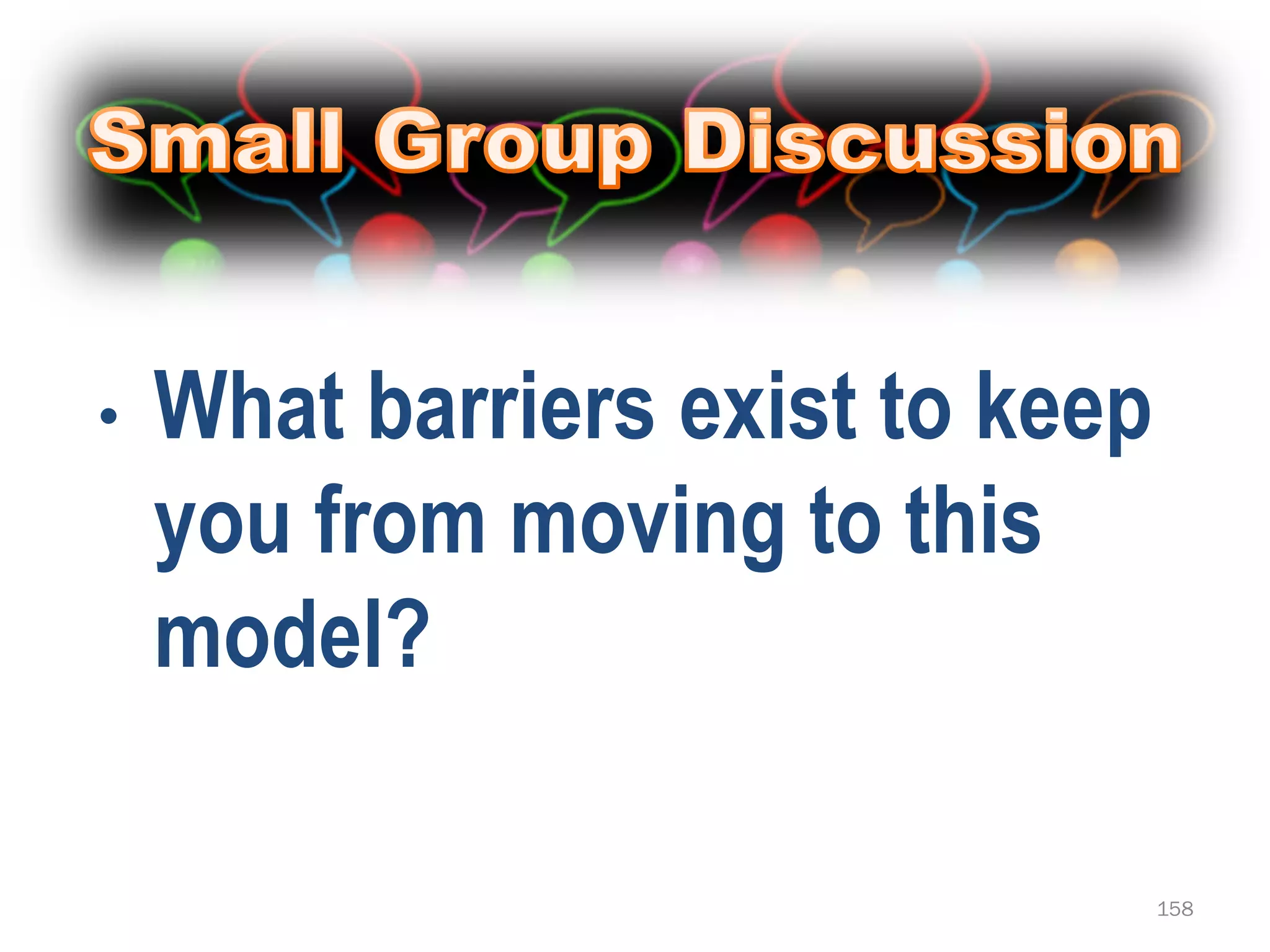 Small Group Discussion

• What barriers exist to keep you from moving to this model?

158